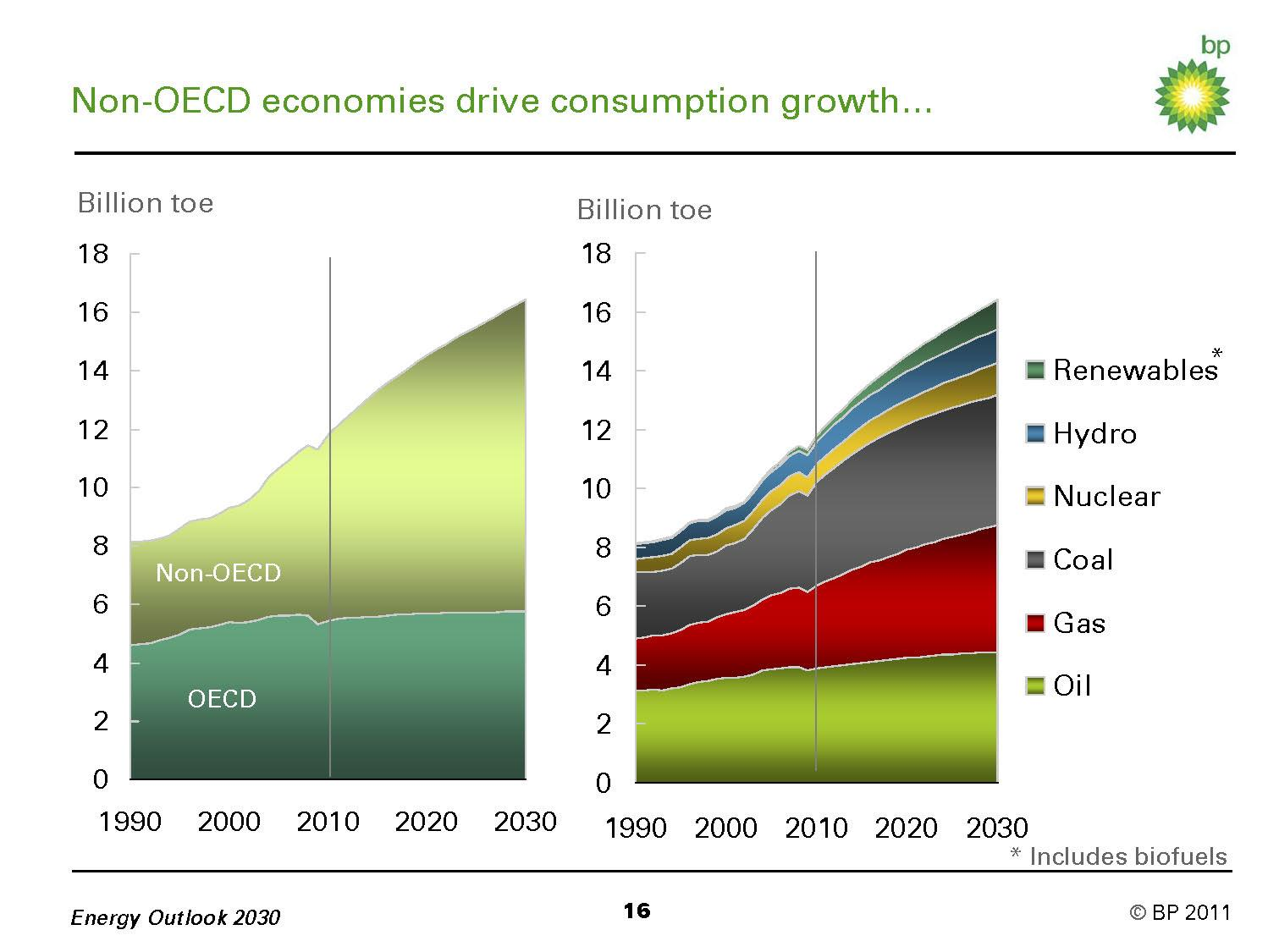 bp

Non-OECD economies drive consumption growth...

Billion toe

18
16
14
12
10
8
6
4
2
0

Non-OECD
OECD

1990 2000 2010 2020 2030

Billion toe

18
16
14
12
10
8
6
4
2
0

1990 2000 2010 2020 2030

Renewables*
Hydro
Nuclear
Coal
Gas
Oil

* Includes biofuels

Energy Outlook 2030

16

© BP 2011